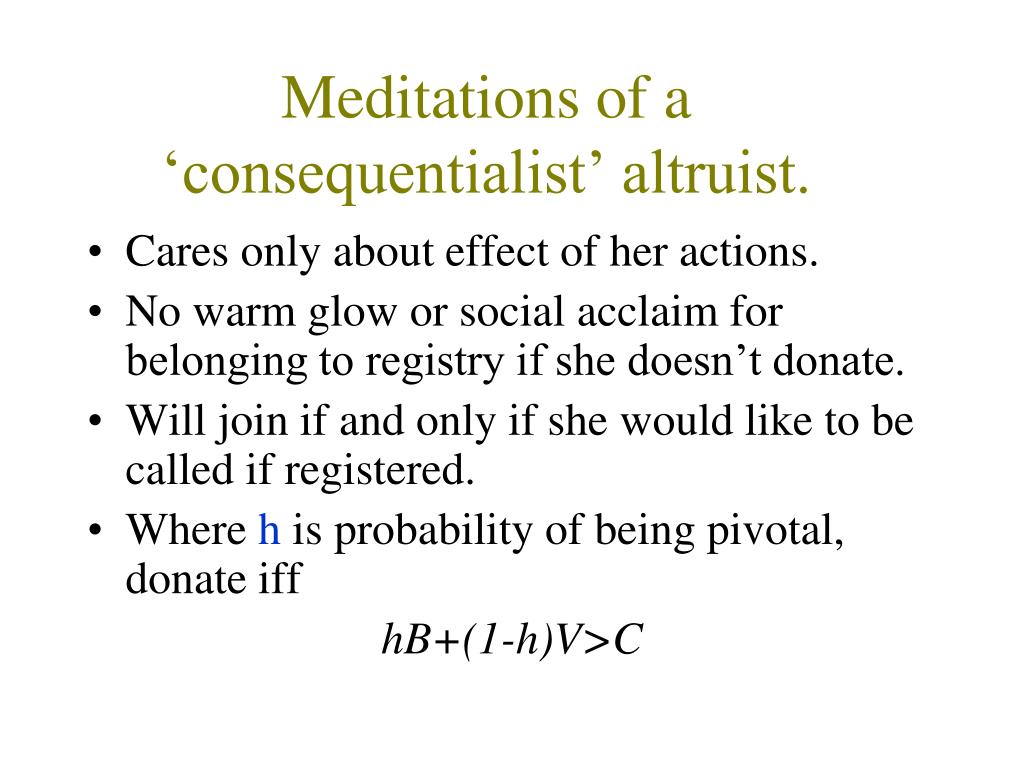 Meditations of a ‘consequentialist’ altruist.

• Cares only about effect of her actions.
• No warm glow or social acclaim for belonging to registry if she doesn’t donate.
• Will join if and only if she would like to be called if registered.
• Where h is probability of being pivotal, donate iff

$hB+(1-h)V>C$